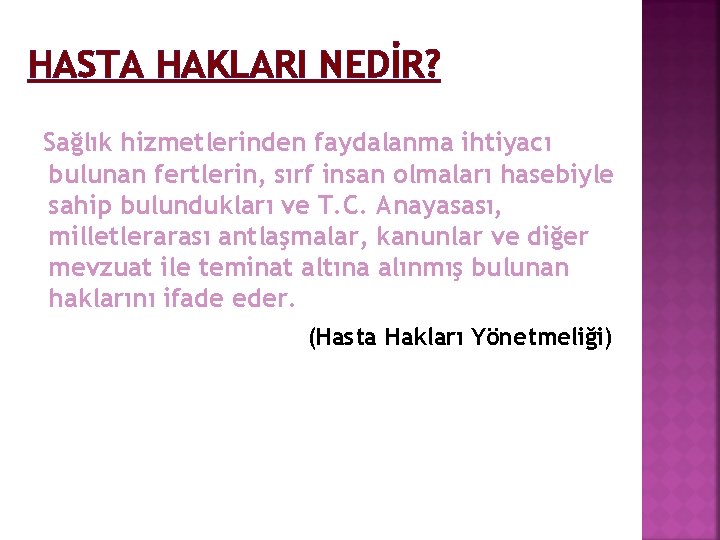 HASTA HAKLARI NEDİR?

Sağlık hizmetlerinden faydalanma ihtiyacı bulunan fertlerin, sırf insan olmaları hasebiyle sahip bulundukları ve T.C. Anayasası, milletlerarası antlaşmalar, kanunlar ve diğer mevzuat ile teminat altına alınmış bulunan haklarını ifade eder.

(Hasta Hakları Yönetmeliği)